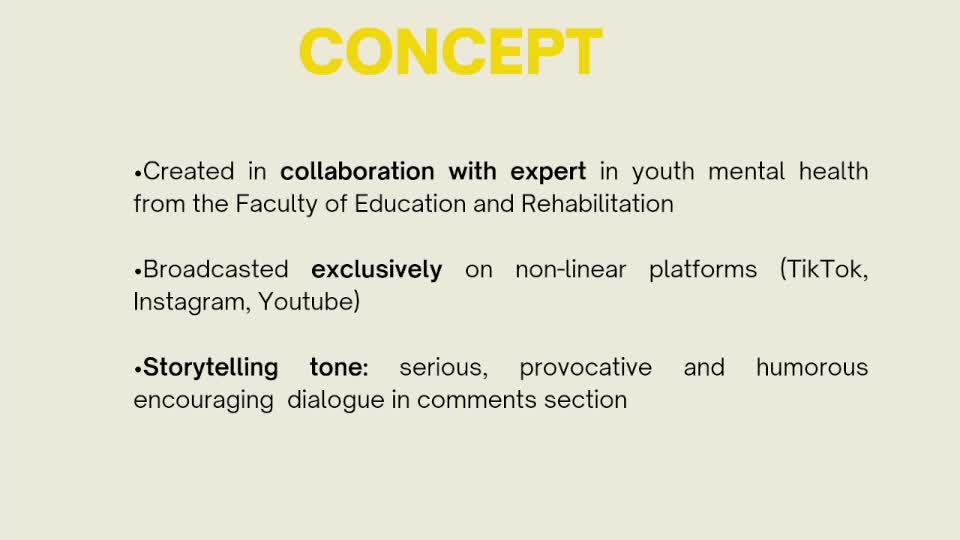 CONCEPT

•Created in collaboration with expert in youth mental health from the Faculty of Education and Rehabilitation

•Broadcasted exclusively on non-linear platforms (TikTok, Instagram, Youtube)

•Storytelling tone: serious, provocative and humorous encouraging dialogue in comments section